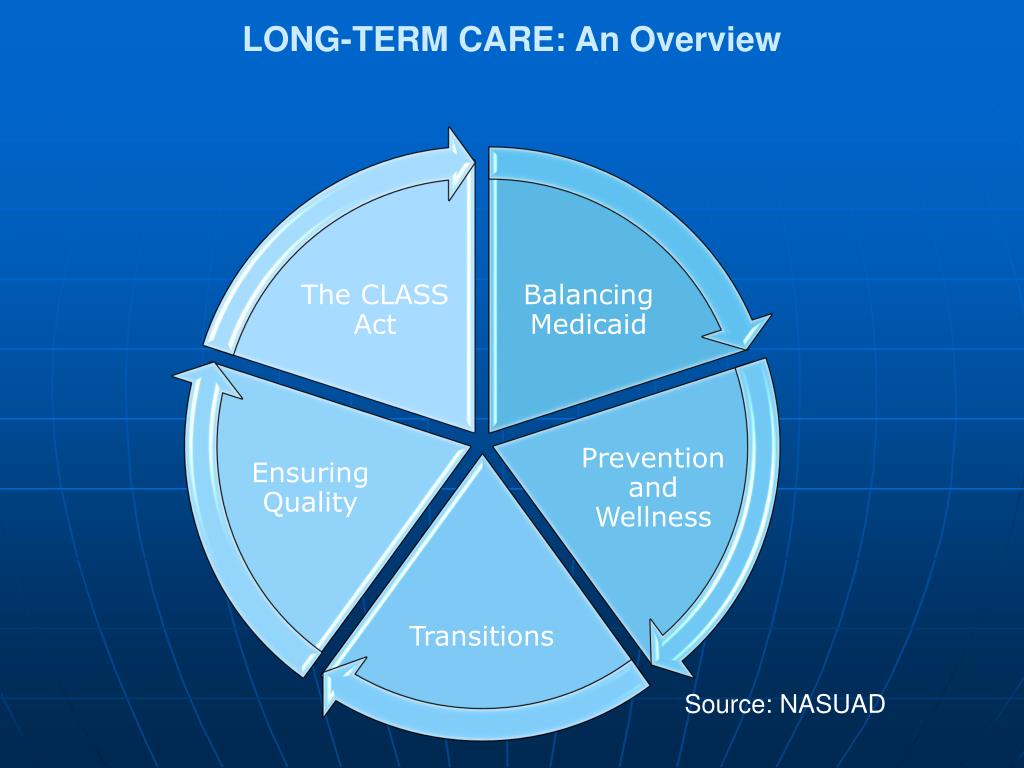 LONG-TERM CARE: An Overview

Balancing Medicaid

Prevention and Wellness

Transitions

Ensuring Quality

The CLASS Act

Source: NASUAD